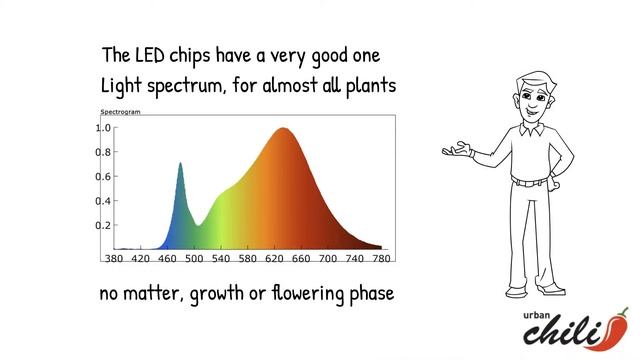 The LED chips have a very good one Light spectrum, for almost all plants

Spectrogram

1.0
0.8
0.6
0.4
0.2

380 420 460 500 540 580 620 660 700 740 780

no matter, growth or flowering phase

urban chili